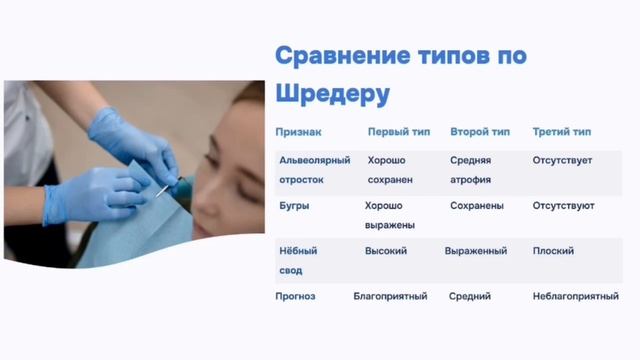 Сравнение типов по Шредеру

| Признак | Первый тип | Второй тип | Третий тип |
|---|---|---|---|
| Альвеолярный отросток | Хорошо сохранен | Средняя атрофия | Отсутствует |
| Бугры | Хорошо выражены | Сохранены | Отсутствуют |
| Нёбный свод | Высокий | Выраженный | Плоский |
| Прогноз | Благоприятный | Средний | Неблагоприятный |